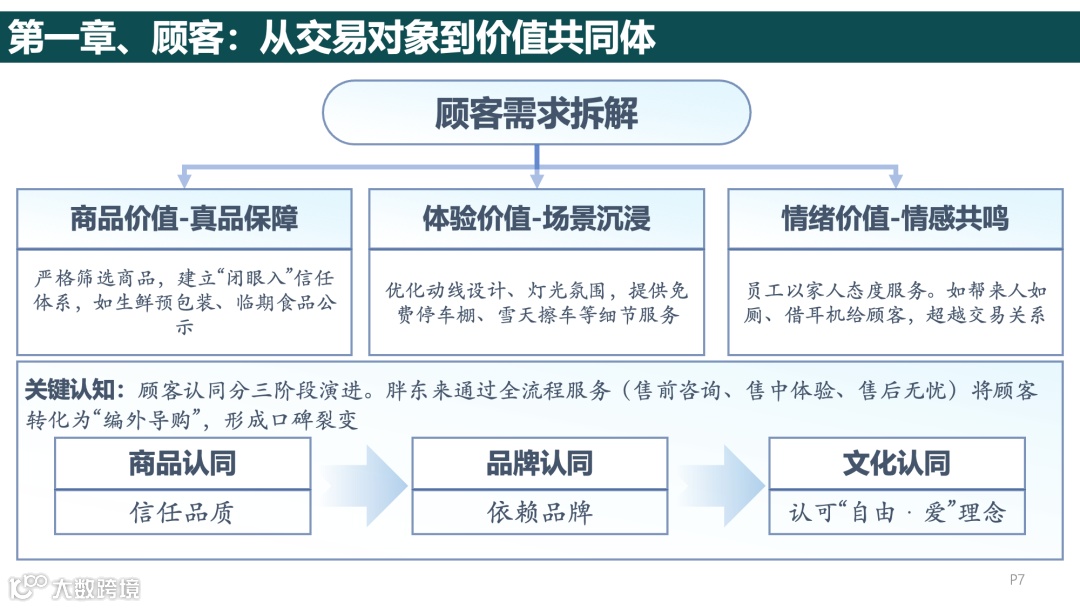 第一章、顾客：从交易对象到价值共同体

顾客需求拆解

商品价值-真品保障

严格筛选商品，建立“闭眼入”信任体系，如生鲜预包装、临期食品公示

体验价值-场景沉浸

优化动线设计、灯光氛围，提供免费停车棚、雪天擦车等细节服务

情绪价值-情感共鸣

员工以家人态度服务。如帮来人如厕、借耳机给顾客，超越交易关系

关键认知：顾客认同分三阶段演进。胖东来通过全流程服务（售前咨询、售中体验、售后无忧）将顾客转化为“编外导购”，形成口碑裂变

商品认同

信任品质

品牌认同

依赖品牌

文化认同

认可“自由 · 爱”理念

大数跨境

P7